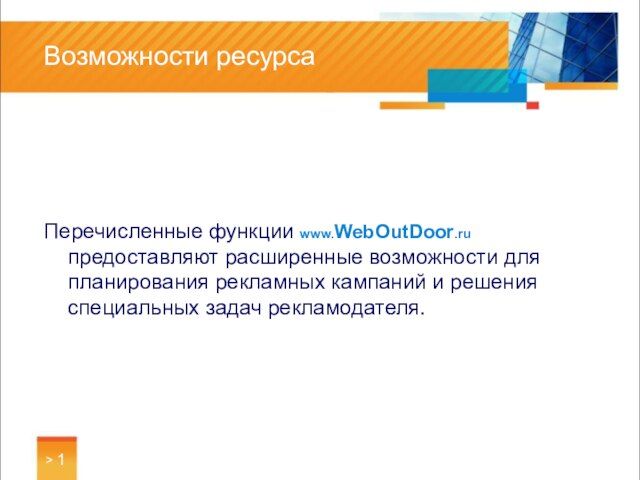 Возможности ресурса

Перечисленные функции www.WebOutDoor.ru предоставляют расширенные возможности для планирования рекламных кампаний и решения специальных задач рекламодателя.

> 1